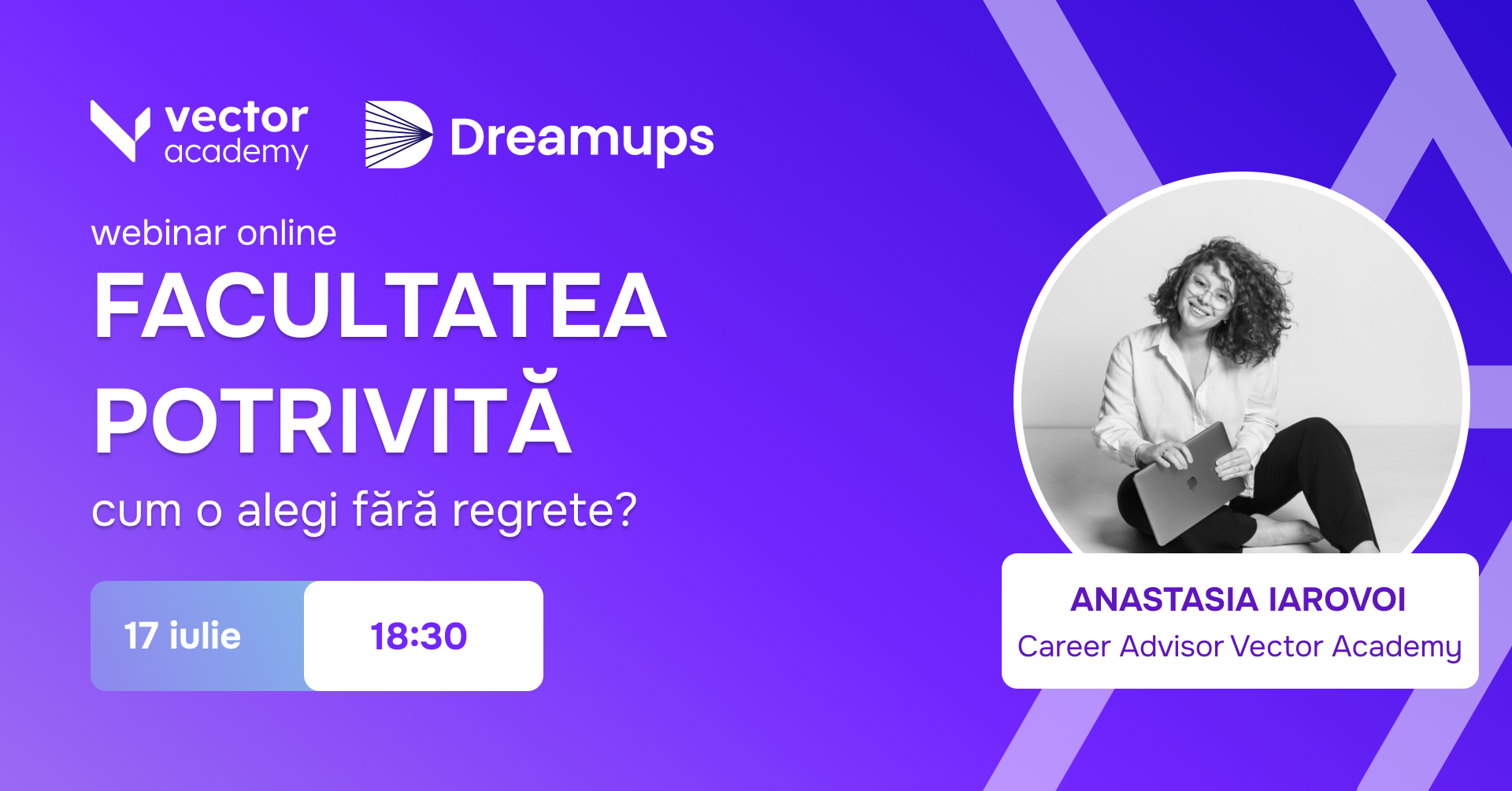 vector academy

Dreamups

webinar online

FACULTATEA POTRIVITĂ

cum o alegi fără regrete?

17 iulie

18:30

ANASTASIA IAROVOI

Career Advisor Vector Academy